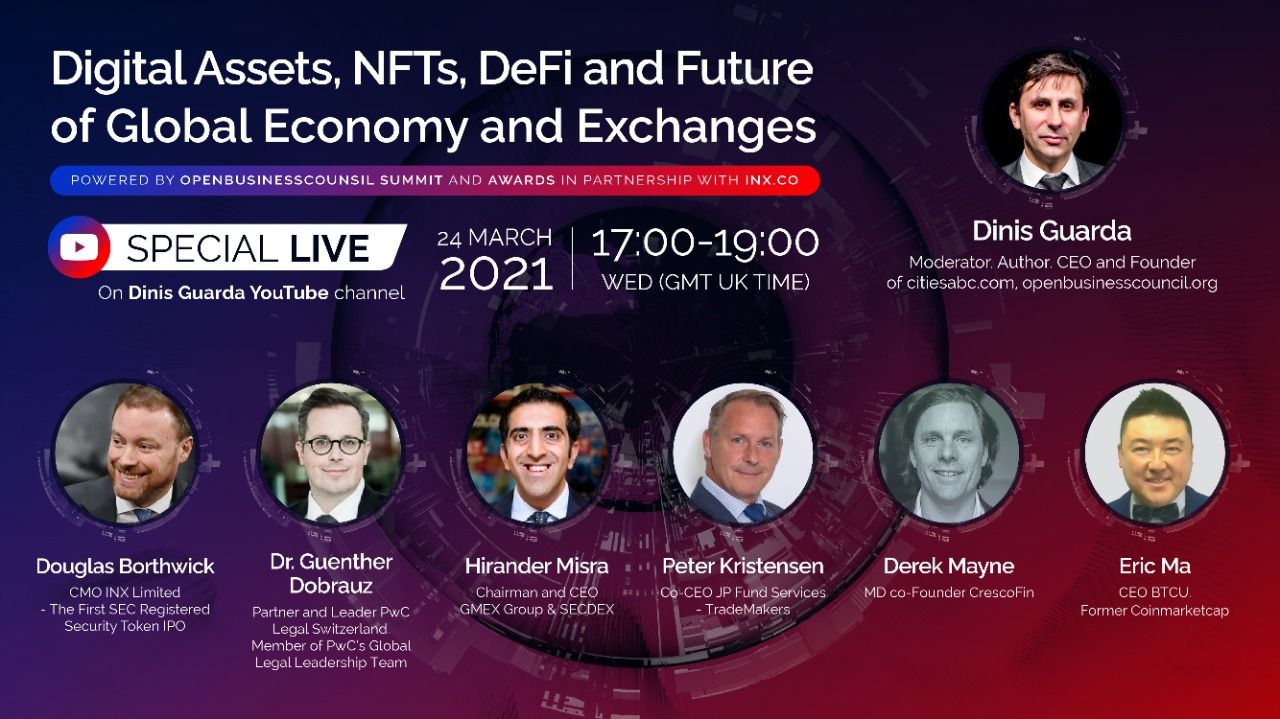 Digital Assets, NFTs, DeFi and Future of Global Economy and Exchanges

POWERED BY OPENBUSINESSCOUNSIL SUMMIT AND AWARDS IN PARTNERSHIP WITH INX.CO

SPECIAL LIVE
On Dinis Guarda YouTube channel

24 MARCH 2021

17:00-19:00
WED (GMT UK TIME)

Dinis Guarda
Moderator. Author. CEO and Founder of citiesabc.com, openbusinesscouncil.org

Douglas Borthwick
CMO INX Limited - The First SEC Registered Security Token IPO

Dr. Guenther Dobrauz
Partner and Leader PwC Legal Switzerland. Member of PwC's Global Legal Leadership Team

Hirander Misra
Chairman and CEO GMEX Group & SECDEX

Peter Kristensen
Co-CEO JP Fund Services - TradeMakers

Derek Mayne
MD co-Founder CrescoFin

Eric Ma
CEO BTCU. Former Coinmarketcap